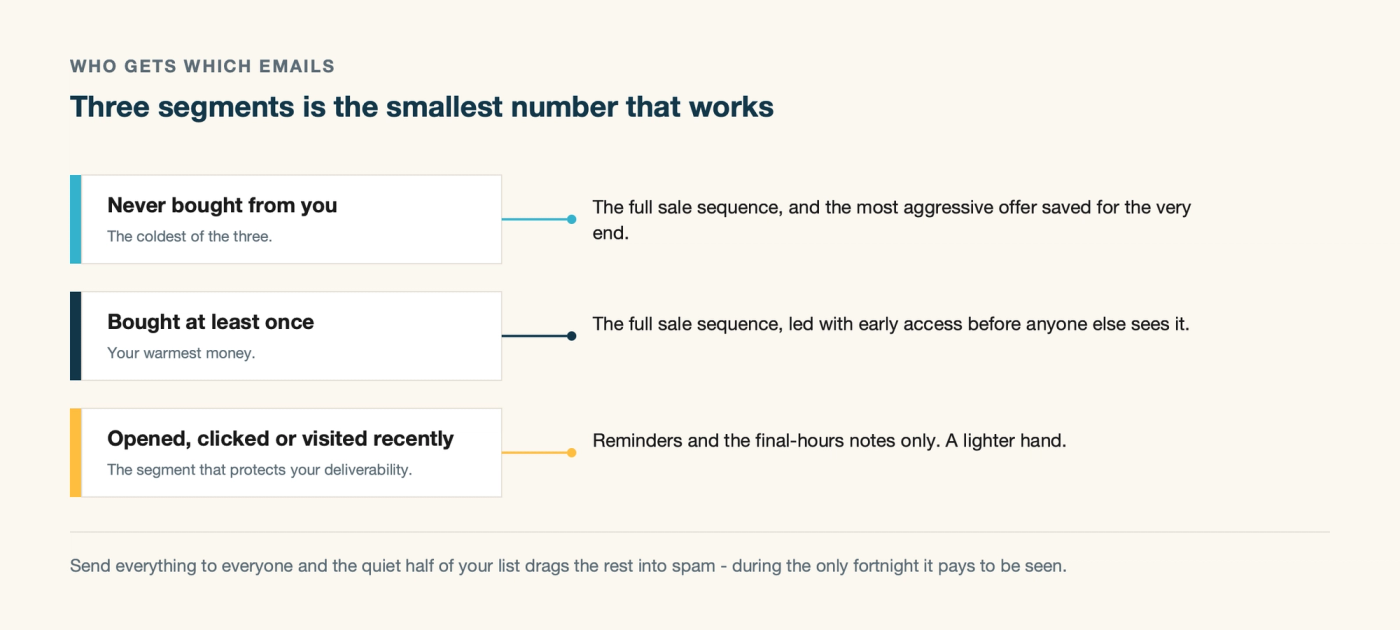 WHO GETS WHICH EMAILS

Three segments is the smallest number that works

Never bought from you

The coldest of the three.

The full sale sequence, and the most aggressive offer saved for the very end.

Bought at least once

Your warmest money.

The full sale sequence, led with early access before anyone else sees it.

Opened, clicked or visited recently

The segment that protects your deliverability.

Reminders and the final-hours notes only. A lighter hand.

Send everything to everyone and the quiet half of your list drags the rest into spam - during the only fortnight it pays to be seen.